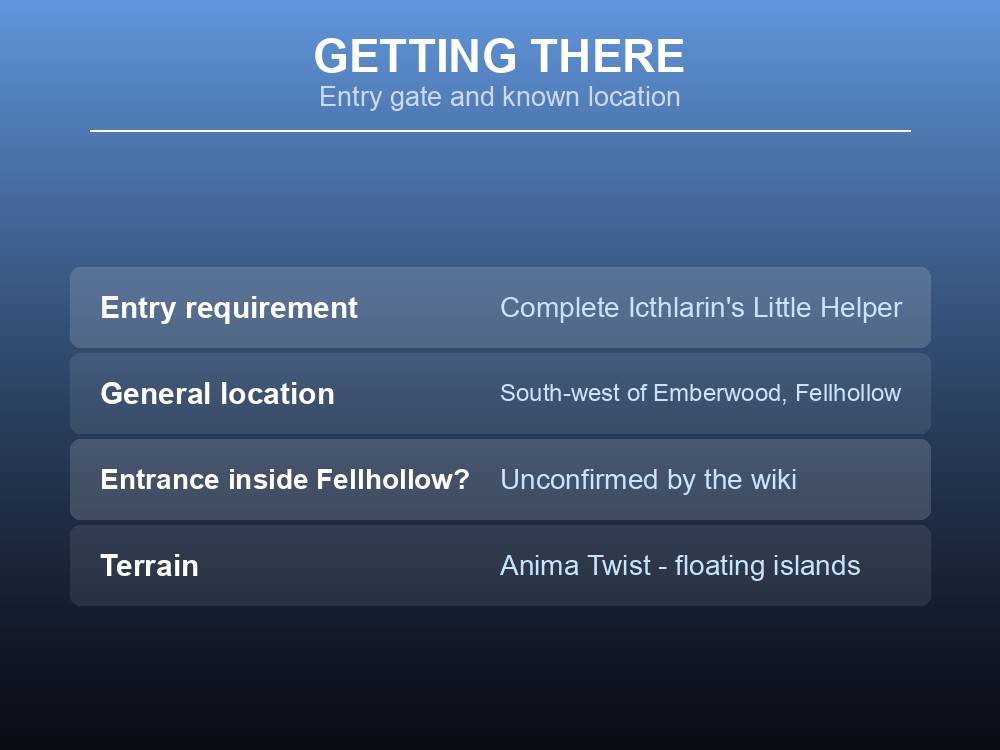 GETTING THERE
Entry gate and known location

| Entry requirement | Complete Icthlarin's Little Helper |
|---|---|
| General location | South-west of Emberwood, Fellhollow |
| Entrance inside Fellhollow? | Unconfirmed by the wiki |
| Terrain | Anima Twist - floating islands |